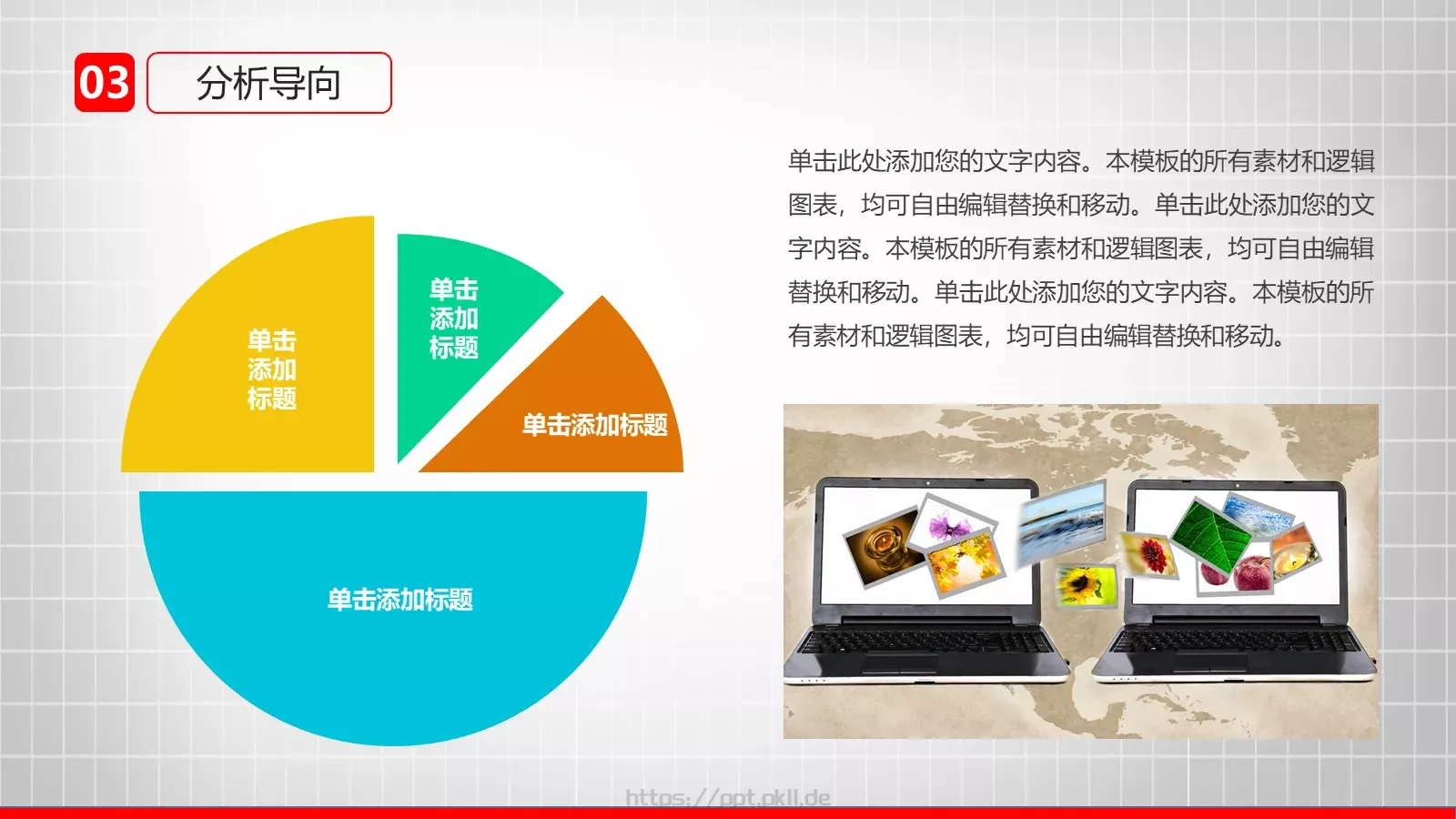 03 分析导向

单击添加标题

单击添加标题

单击添加标题

单击添加标题

单击此处添加您的文字内容。本模板的所有素材和逻辑图表，均可自由编辑替换和移动。单击此处添加您的文字内容。本模板的所有素材和逻辑图表，均可自由编辑替换和移动。单击此处添加您的文字内容。本模板的所有素材和逻辑图表，均可自由编辑替换和移动。

https://ppt.okll.de